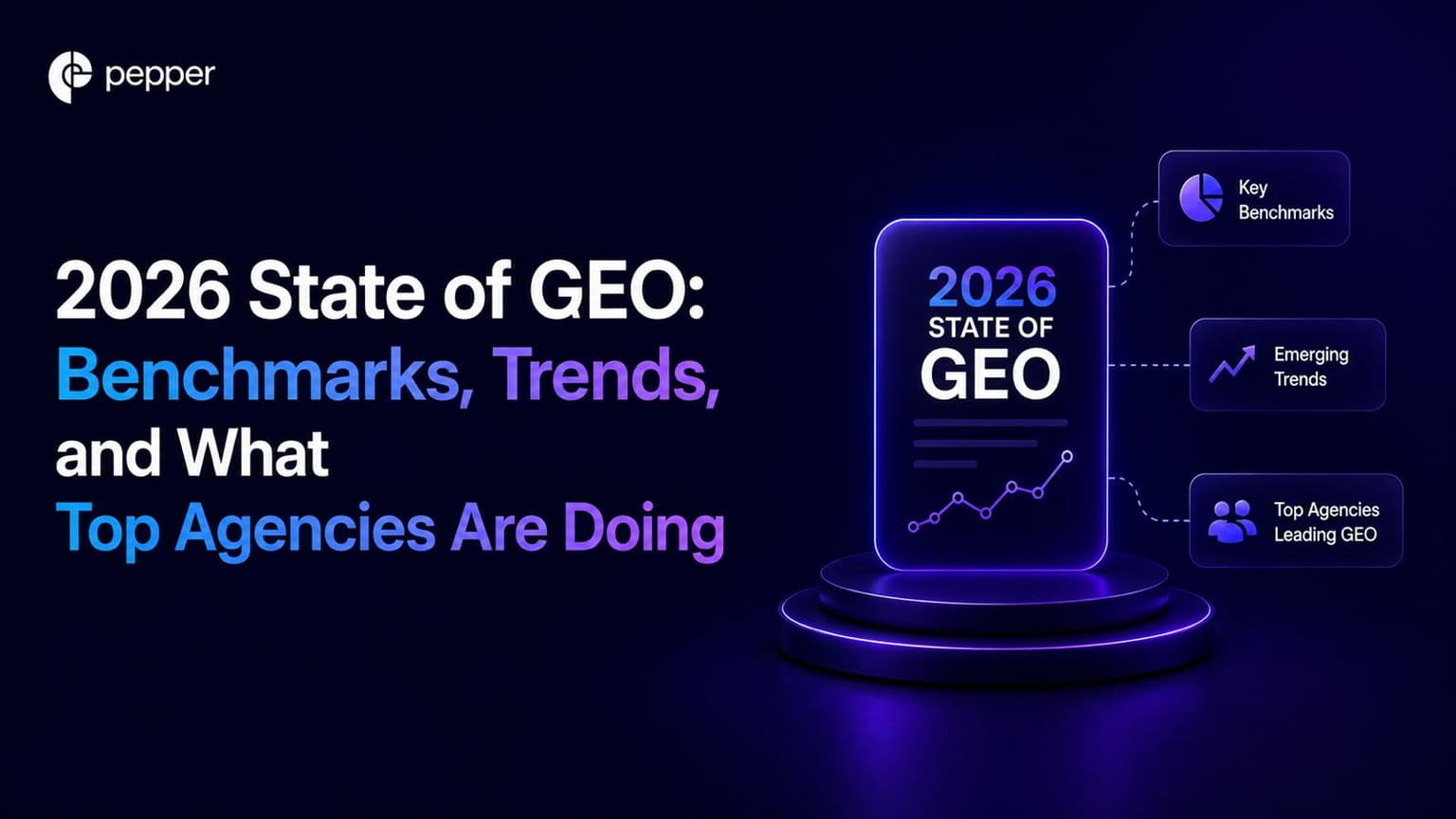 pepper

2026 State of GEO: Benchmarks, Trends, and What Top Agencies Are Doing

2026
STATE OF
GEO

Key Benchmarks

Emerging Trends

Top Agencies Leading GEO